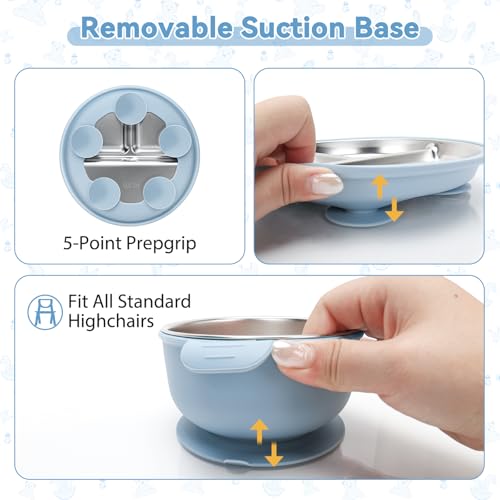 Removable Suction Base

5-Point Prepgrip

Fit All Standard Highchairs